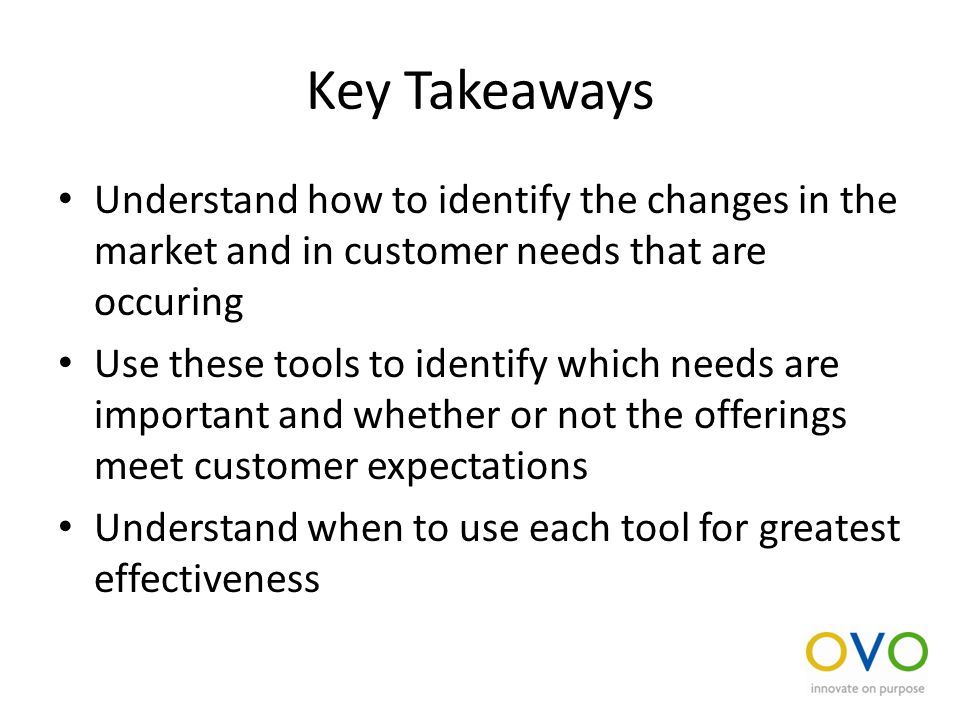 Key Takeaways

• Understand how to identify the changes in the market and in customer needs that are occuring
• Use these tools to identify which needs are important and whether or not the offerings meet customer expectations
• Understand when to use each tool for greatest effectiveness

OVO
innovate on purpose